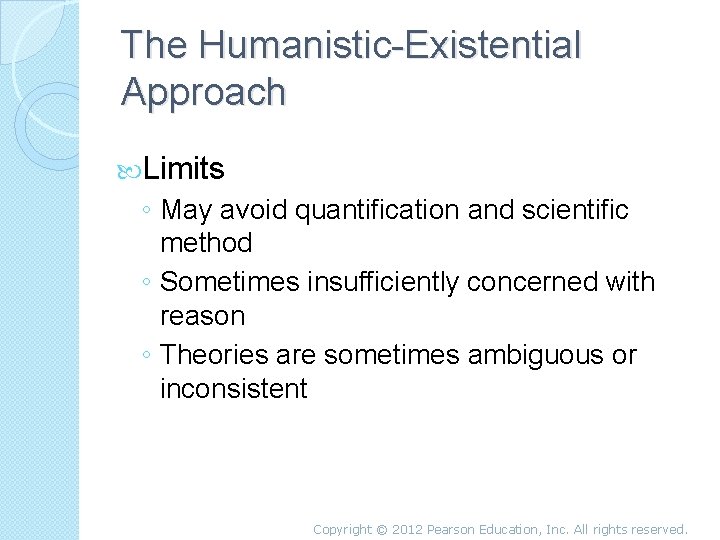 The Humanistic-Existential Approach

Limits

◦ May avoid quantification and scientific method
◦ Sometimes insufficiently concerned with reason
◦ Theories are sometimes ambiguous or inconsistent

Copyright © 2012 Pearson Education, Inc. All rights reserved.